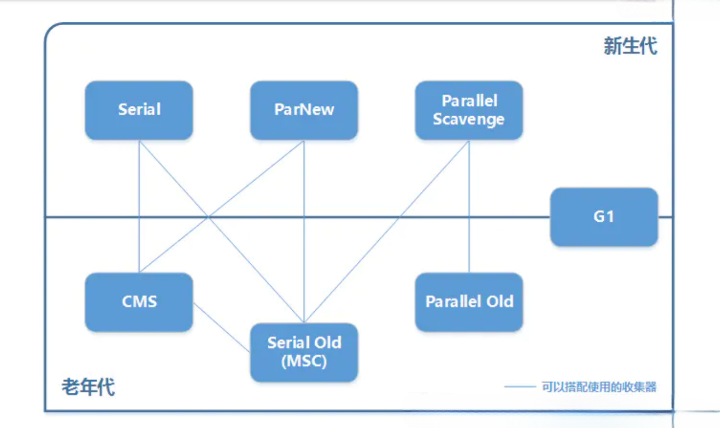 新生代

Serial

ParNew

Parallel Scavenge

G1

CMS

Parallel Old

Serial Old (MSC)

老年代

可以搭配使用的收集器